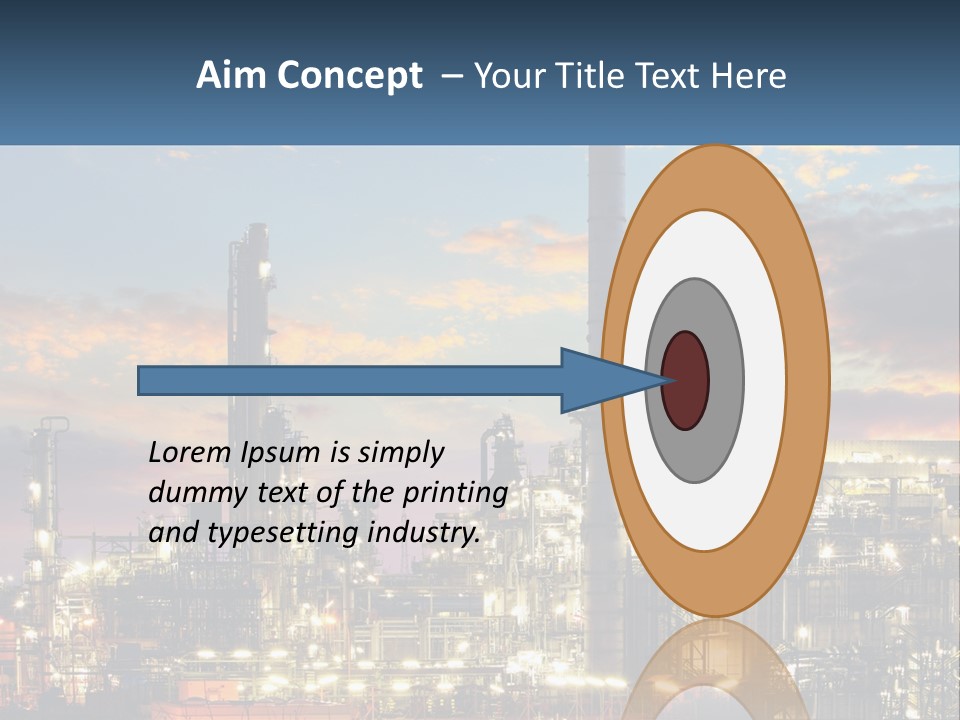 Aim Concept – Your Title Text Here

Lorem Ipsum is simply dummy text of the printing and typesetting industry.